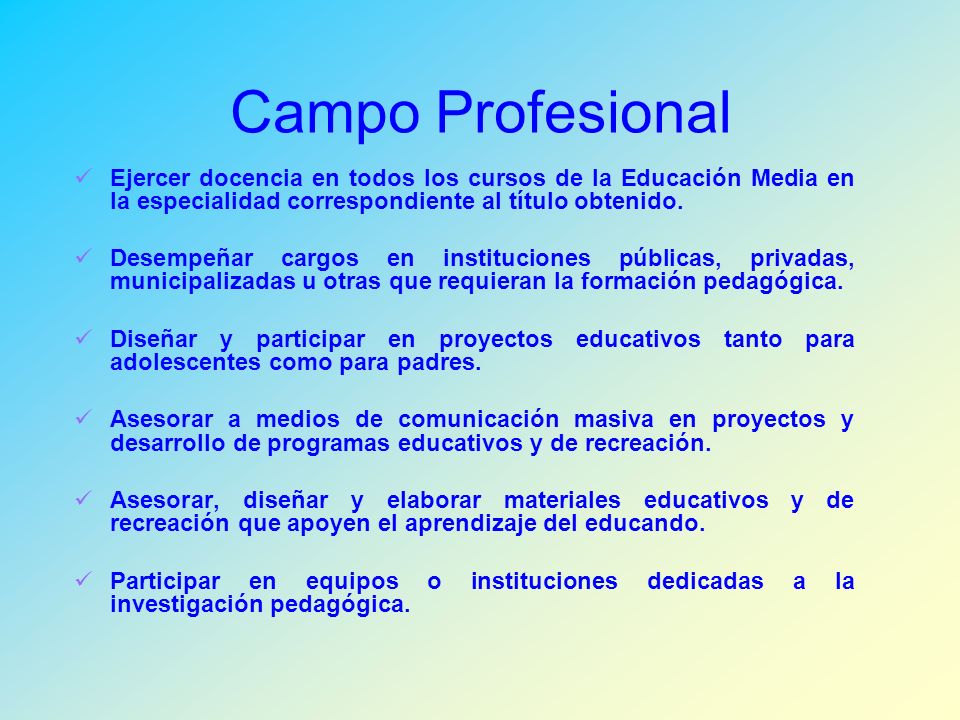 Campo Profesional

✓ Ejercer docencia en todos los cursos de la Educación Media en la especialidad correspondiente al título obtenido.

✓ Desempeñar cargos en instituciones públicas, privadas, municipalizadas u otras que requieran la formación pedagógica.

✓ Diseñar y participar en proyectos educativos tanto para adolescentes como para padres.

✓ Asesorar a medios de comunicación masiva en proyectos y desarrollo de programas educativos y de recreación.

✓ Asesorar, diseñar y elaborar materiales educativos y de recreación que apoyen el aprendizaje del educando.

✓ Participar en equipos o instituciones dedicadas a la investigación pedagógica.